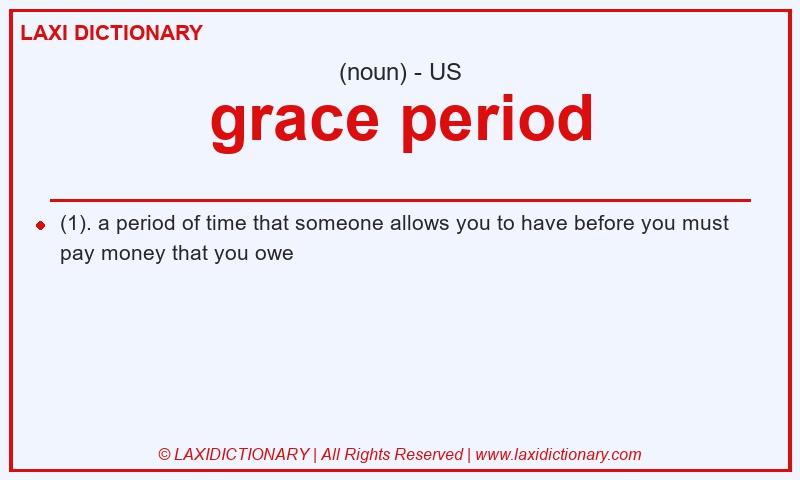 LAXI DICTIONARY

(noun) - US

grace period

(1). a period of time that someone allows you to have before you must pay money that you owe

© LAXIDICTIONARY | All Rights Reserved | www.laxidictionary.com